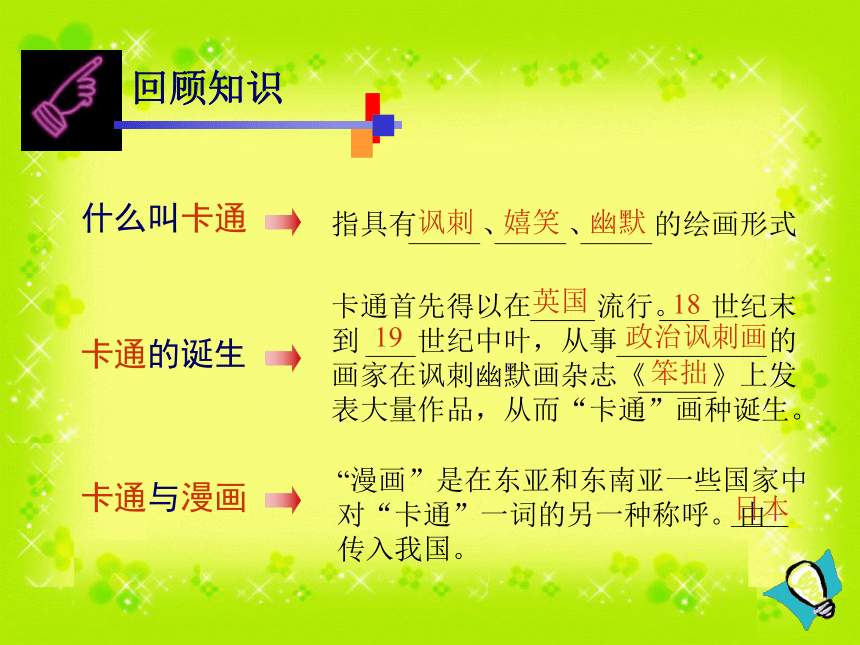 回顾知识

什么叫卡通

指具有讽刺、嬉笑、幽默的绘画形式

卡通的诞生

卡通首先得以在英国流行。18世纪末到19世纪中叶，从事政治讽刺画的画家在讽刺幽默画杂志《笨拙》上发表大量作品，从而“卡通”画种诞生。

卡通与漫画

“漫画”是在东亚和东南亚一些国家中对“卡通”一词的另一种称呼。由日本传入我国。